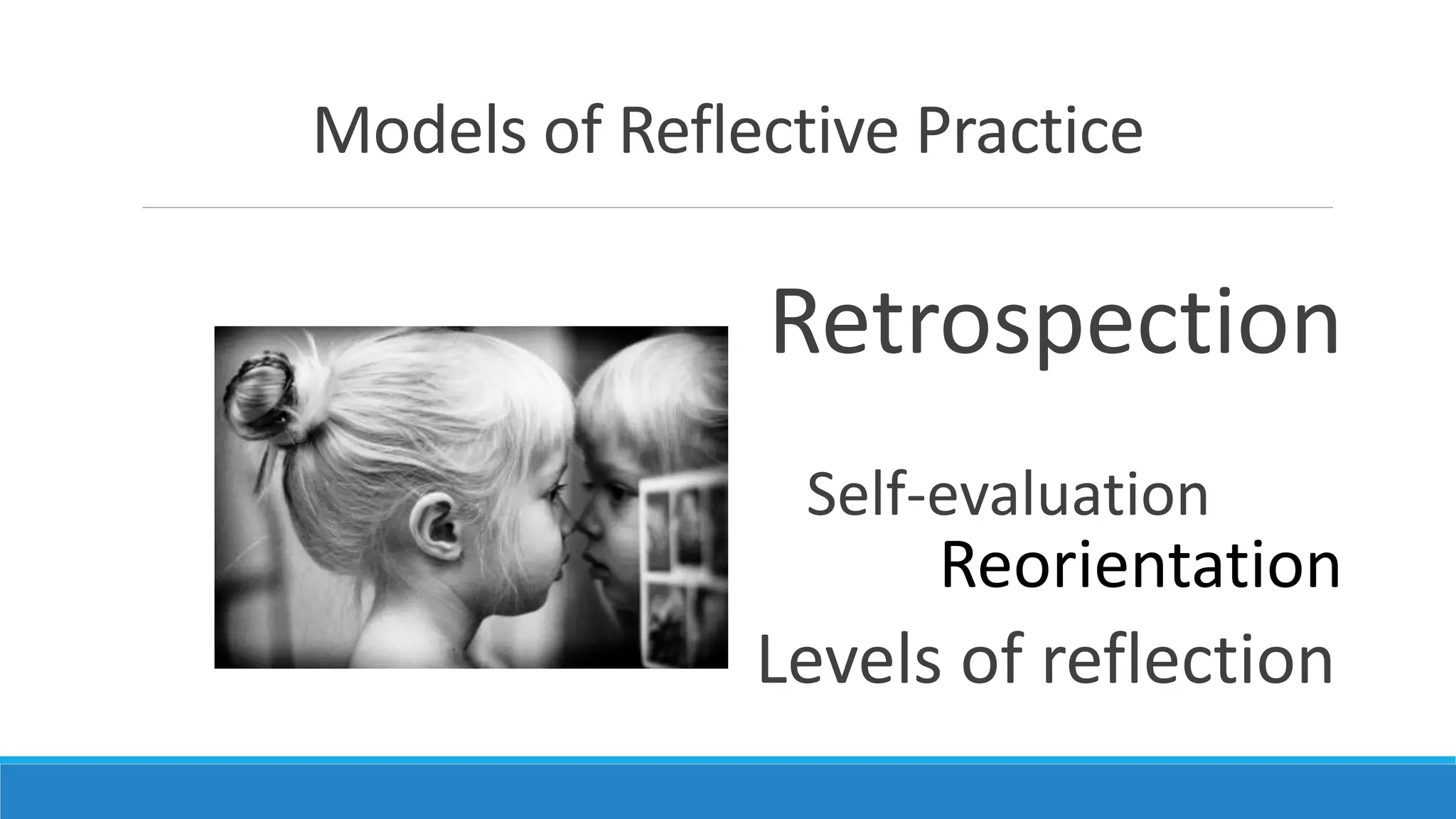 Models of Reflective Practice

Retrospection

Self-evaluation

Reorientation

Levels of reflection